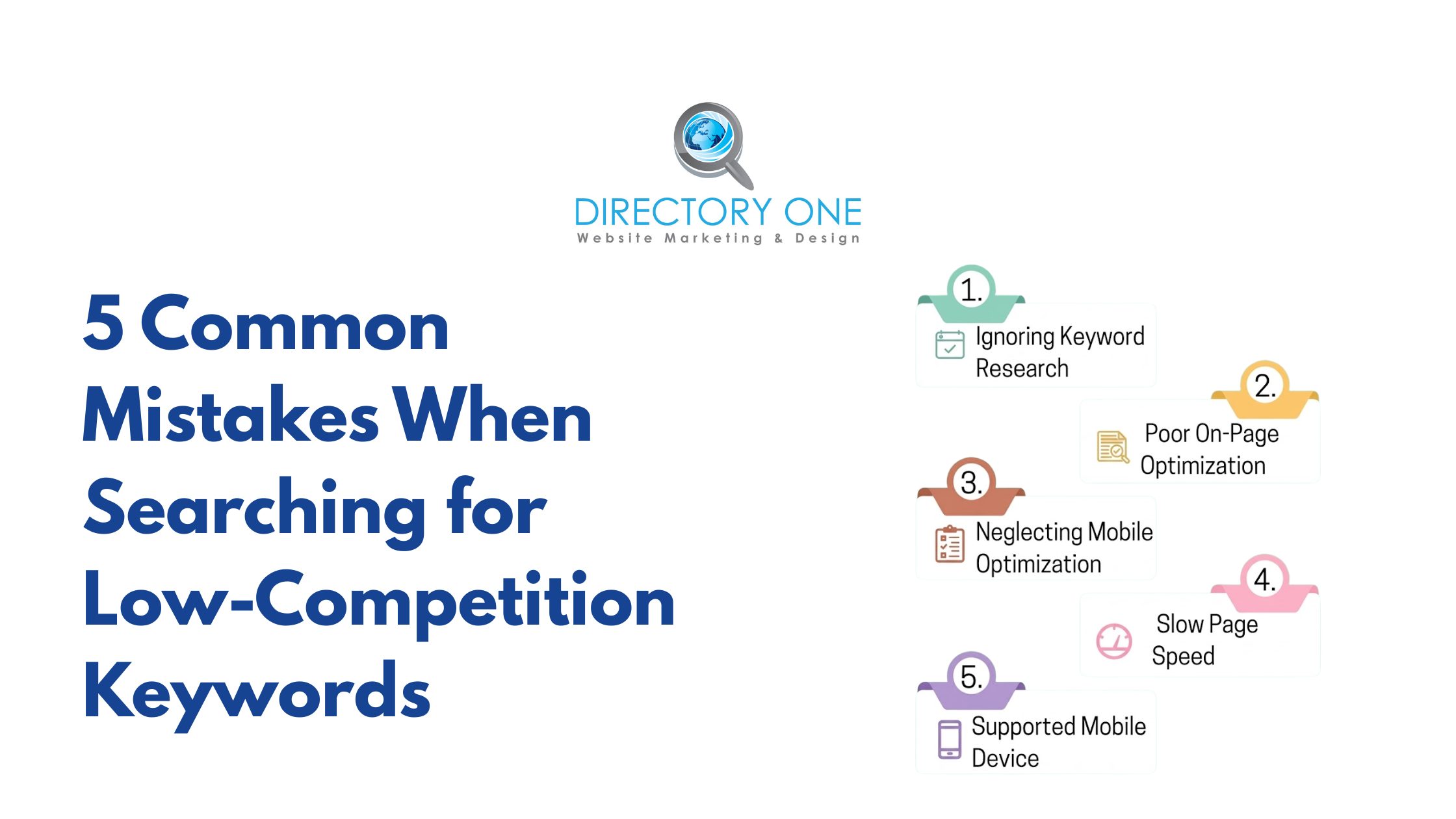 DIRECTORY ONE
Website Marketing & Design

5 Common Mistakes When Searching for Low-Competition Keywords

1.
Ignoring Keyword Research

2.
Poor On-Page Optimization

3.
Neglecting Mobile Optimization

4.
Slow Page Speed

5.
Supported Mobile Device